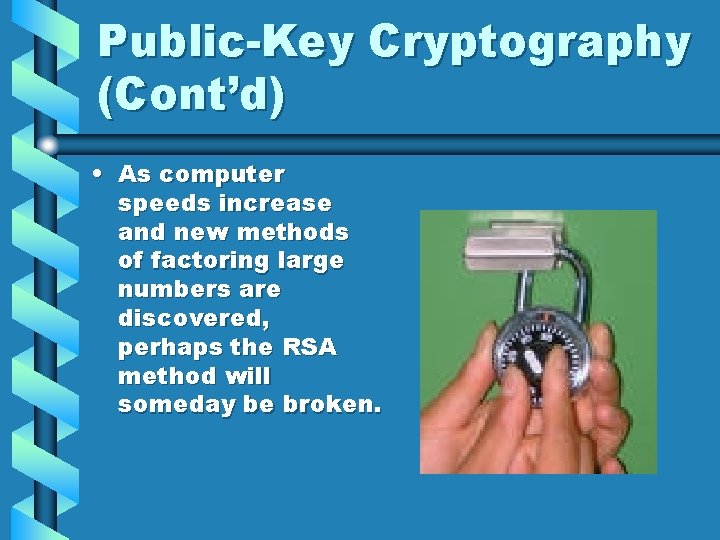 Public-Key Cryptography (Cont'd)

• As computer speeds increase and new methods of factoring large numbers are discovered, perhaps the RSA method will someday be broken.